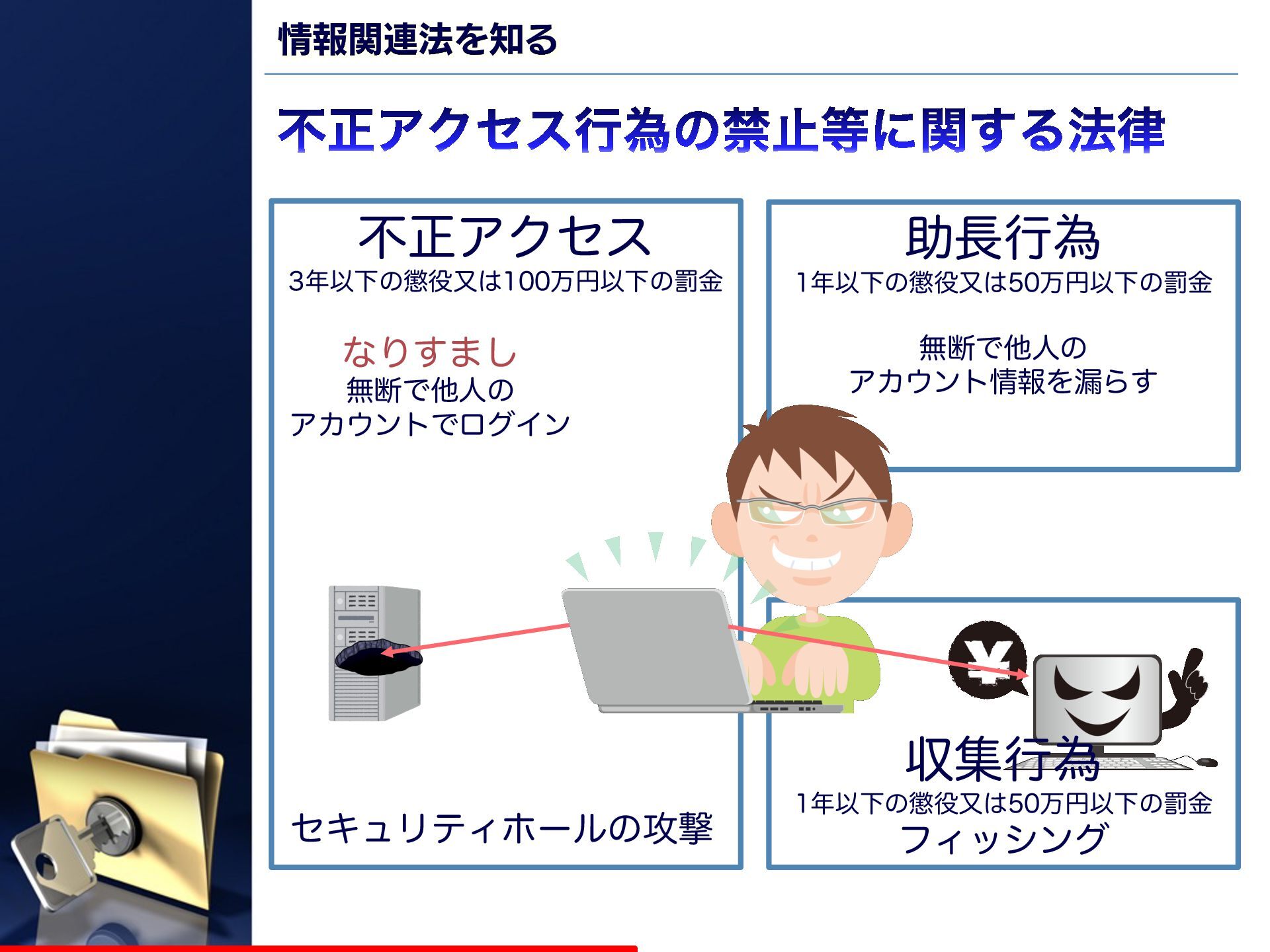 情報関連法を知る

不正アクセス行為の禁止等に関する法律

不正アクセス
3年以下の懲役又は100万円以下の罰金

なりすまし
無断で他人の
アカウントでログイン

セキュリティホールの攻撃

助長行為
1年以下の懲役又は50万円以下の罰金

無断で他人の
アカウント情報を漏らす

¥

収集行為
1年以下の懲役又は50万円以下の罰金
フィッシング